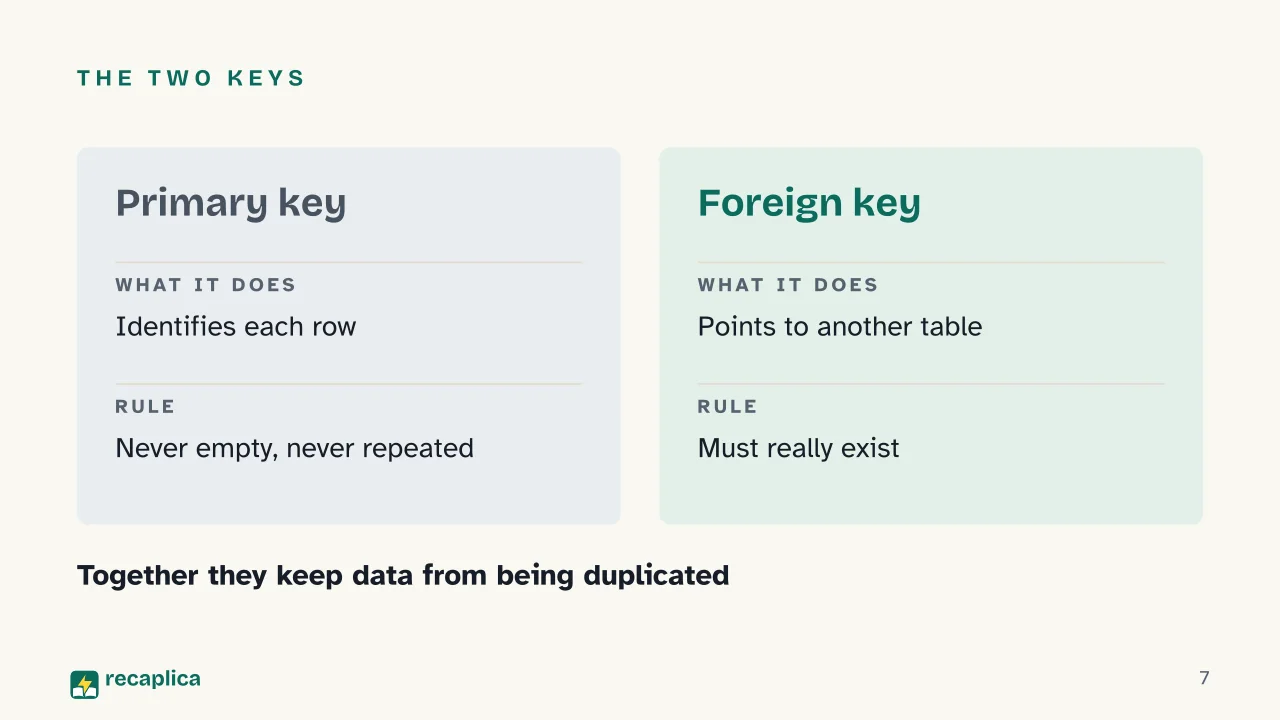 THE TWO KEYS

Primary key

WHAT IT DOES

Identifies each row

RULE

Never empty, never repeated

Foreign key

WHAT IT DOES

Points to another table

RULE

Must really exist

Together they keep data from being duplicated

recaplica

7